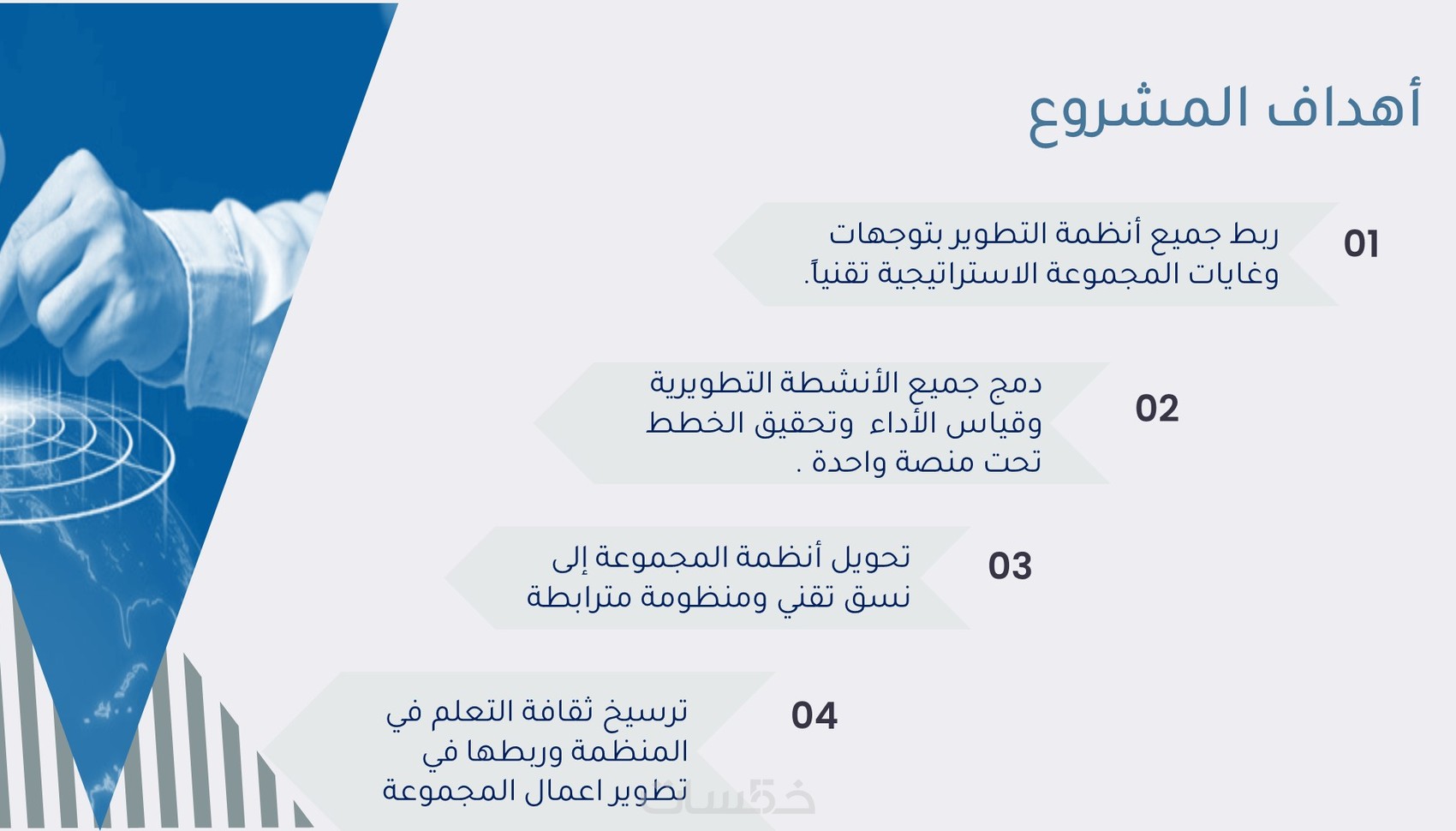 أهداف المشروع

01
ربط جميع أنظمة التطوير بتوجهات وغايات المجموعة الاستراتيجية تقنياً.

02
دمج جميع الأنشطة التطويرية وقياس الأداء وتحقيق الخطط تحت منصة واحدة .

03
تحويل أنظمة المجموعة إلى نسق تقني ومنظومة مترابطة

04
ترسيخ ثقافة التعلم في المنظمة وربطها في تطوير اعمال المجموعة

خمسات